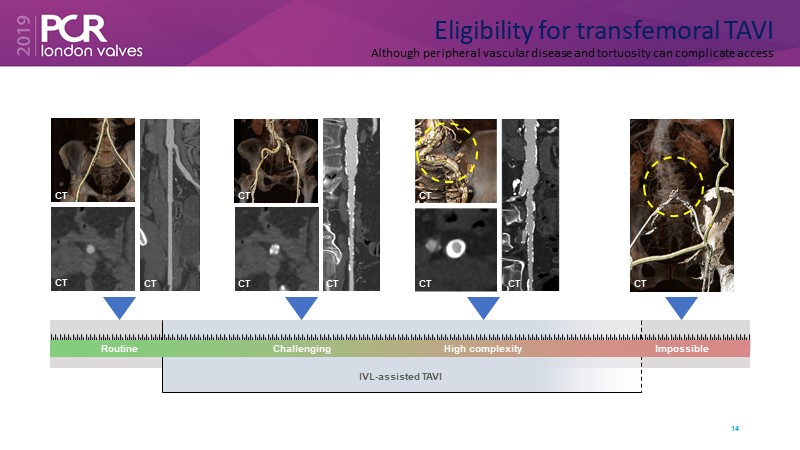 2019 PCR london valves

Eligibility for transfemoral TAVI

Although peripheral vascular disease and tortuosity can complicate access

CT

CT

CT

CT

CT

CT

CT

CT

CT

CT

Routine

Challenging

High complexity

Impossible

IVL-assisted TAVI

14